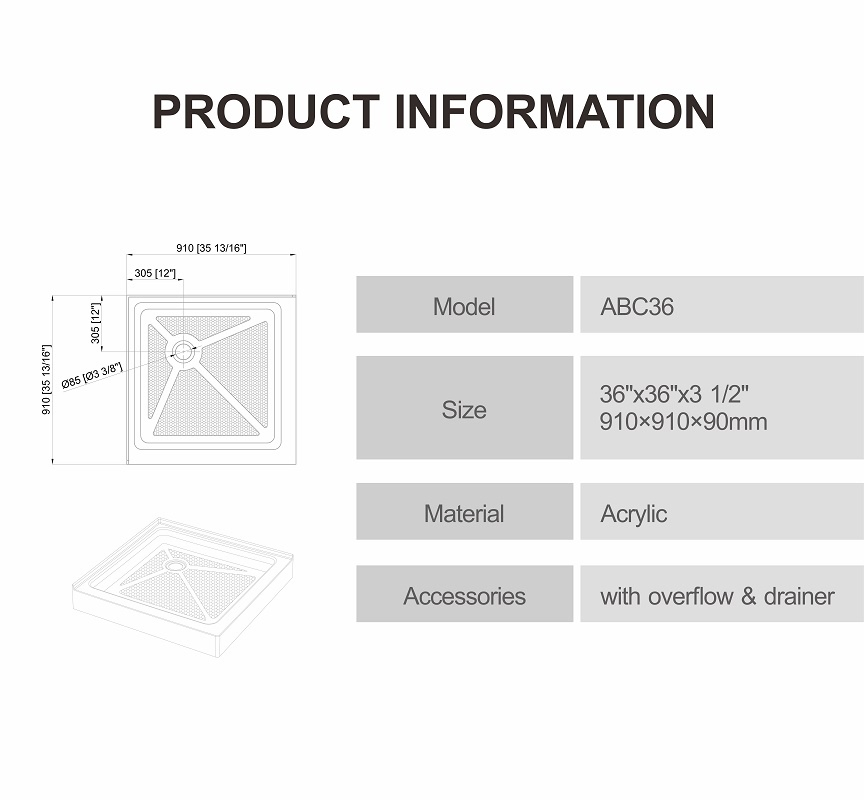 PRODUCT INFORMATION

910 [35 13/16"]
305 [12"]
305 [12"]
910 [35 13/16"]
Ø85 [Ø3 3/8"]

| Model | ABC36 |
|---|---|
| Size | 36"x36"x3 1/2" 910×910×90mm |
| Material | Acrylic |
| Accessories | with overflow & drainer |